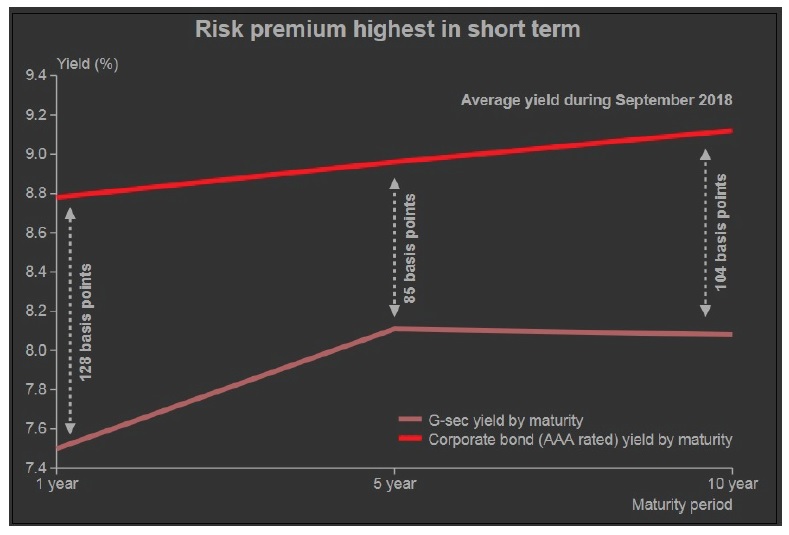 Risk premium highest in short term

Yield (%)

9.4
9.2
9.0
8.8
8.6
8.4
8.2
8.0
7.8
7.6
7.4

Average yield during September 2018

128 basis points

85 basis points

104 basis points

G-sec yield by maturity
Corporate bond (AAA rated) yield by maturity

1 year
5 year
10 year
Maturity period